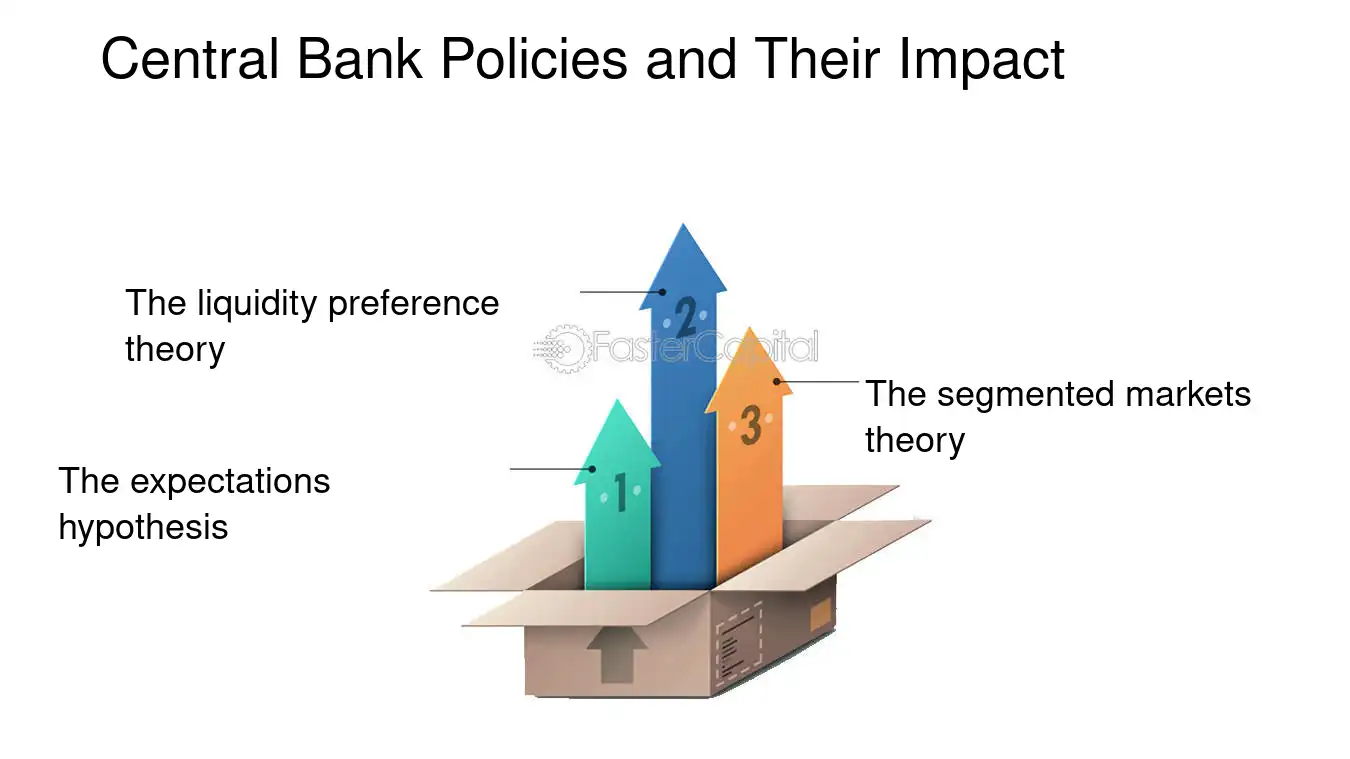 Central Bank Policies and Their Impact

The liquidity preference theory

2

The segmented markets theory

3

The expectations hypothesis

1

FasterCapital